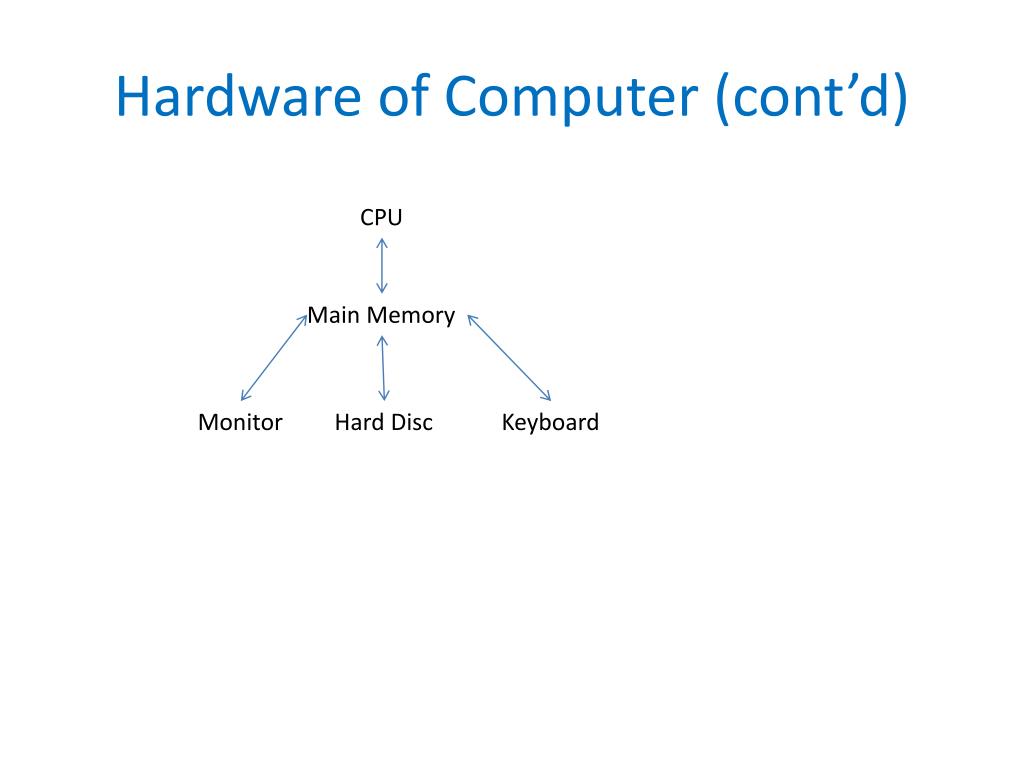 Hardware of Computer (cont’d)

CPU

Main Memory

Monitor

Hard Disc

Keyboard